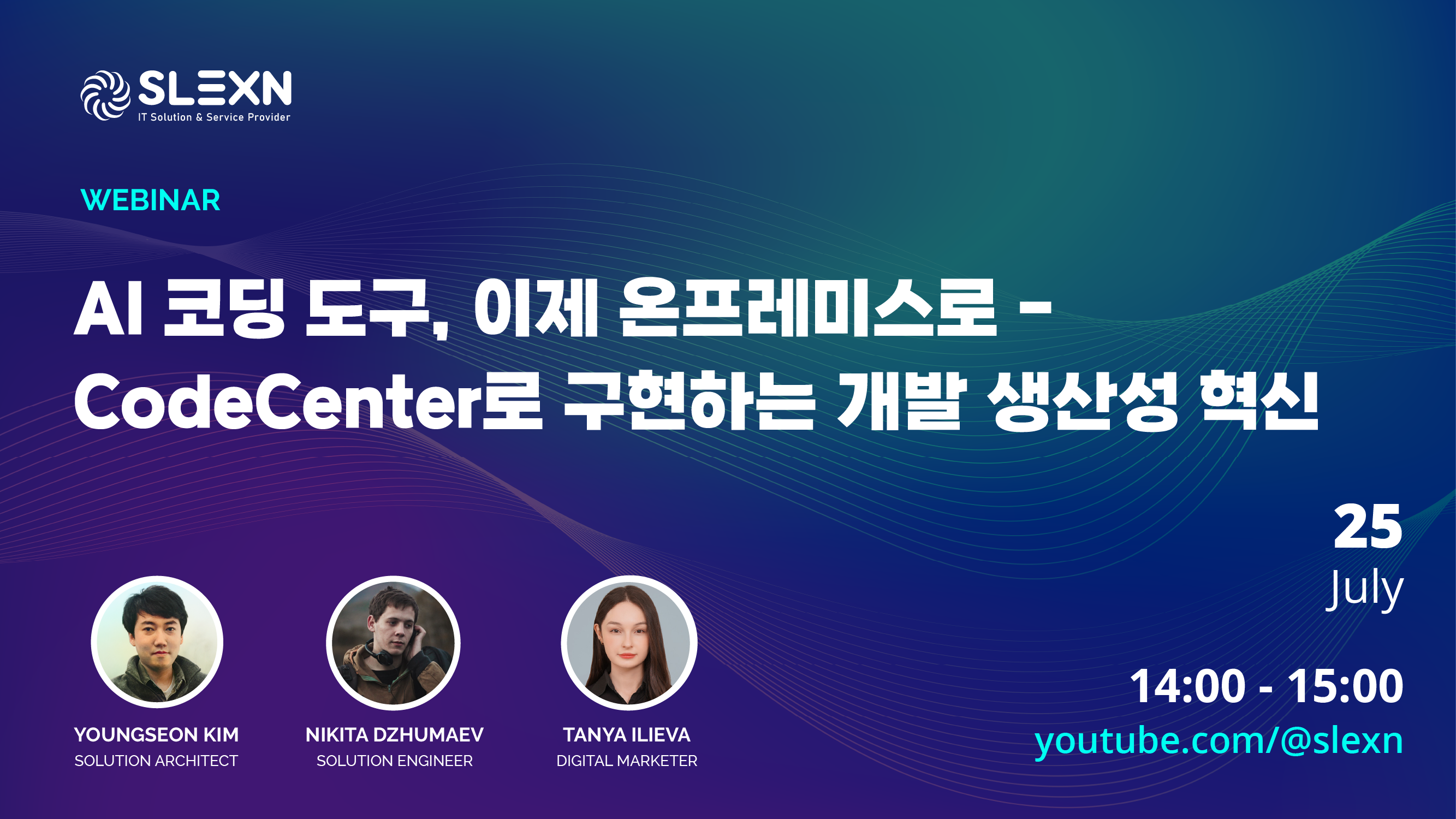 SLEXN
IT Solution & Service Provider

WEBINAR

AI 코딩 도구, 이제 온프레미스로 -
CodeCenter로 구현하는 개발 생산성 혁신

25
July

14:00 - 15:00
youtube.com/@slexn

YOUNGSEON KIM
SOLUTION ARCHITECT

NIKITA DZHUMAEV
SOLUTION ENGINEER

TANYA ILIEVA
DIGITAL MARKETER